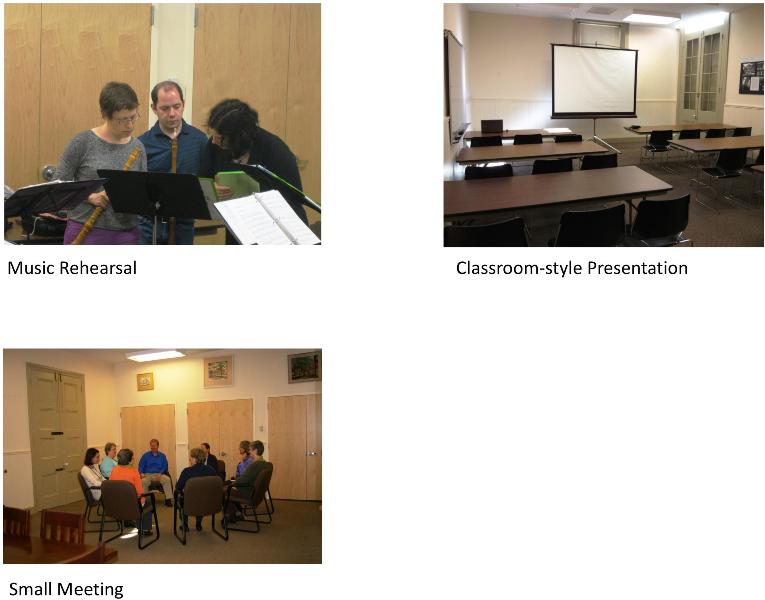 Music Rehearsal

Classroom-style Presentation

Small Meeting